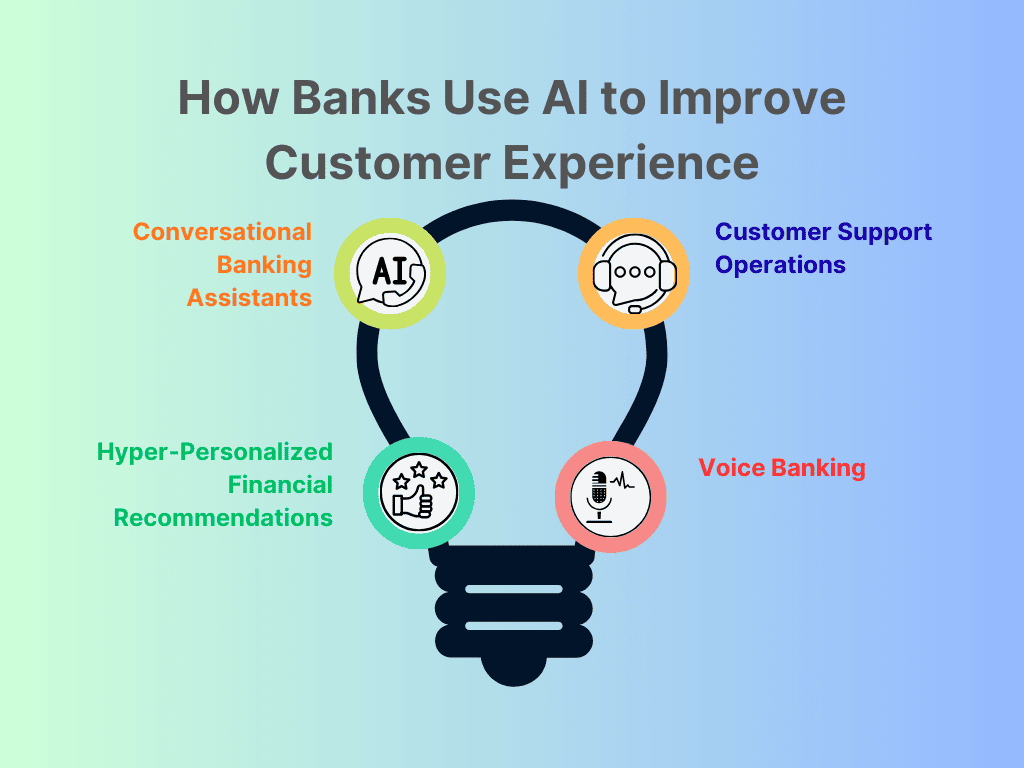 How Banks Use AI to Improve Customer Experience

Conversational Banking Assistants

AI

Customer Support Operations

Hyper-Personalized Financial Recommendations

Voice Banking